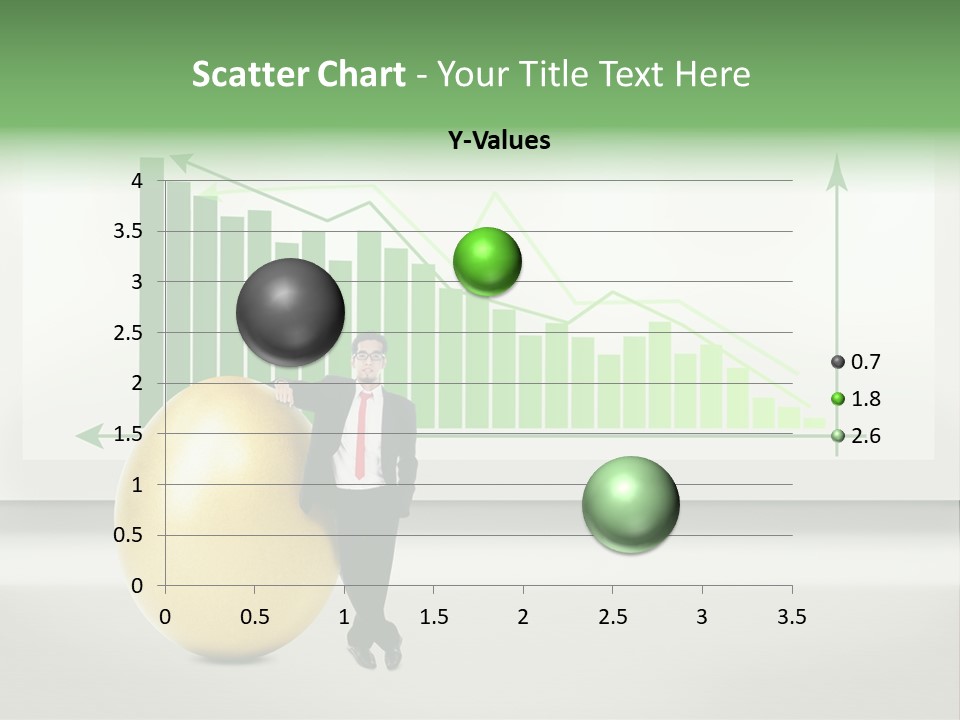 Scatter Chart - Your Title Text Here

Y-Values

4
3.5
3
2.5
2
1.5
1
0.5
0

0 0.5 1 1.5 2 2.5 3 3.5

0.7
1.8
2.6